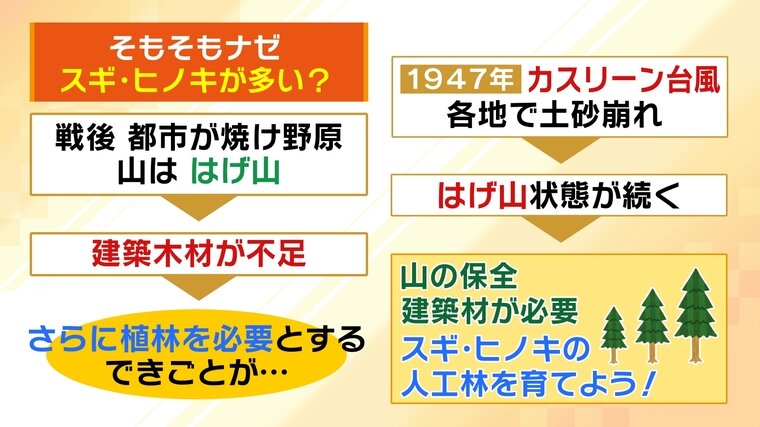 そもそもナゼ
スギ・ヒノキが多い？

戦後 都市が焼け野原
山は はげ山

建築木材が不足

さらに植林を必要とする
できごとが…

1947年 カスリーン台風
各地で土砂崩れ

はげ山状態が続く

山の保全
建築材が必要
スギ・ヒノキの
人工林を育てよう！